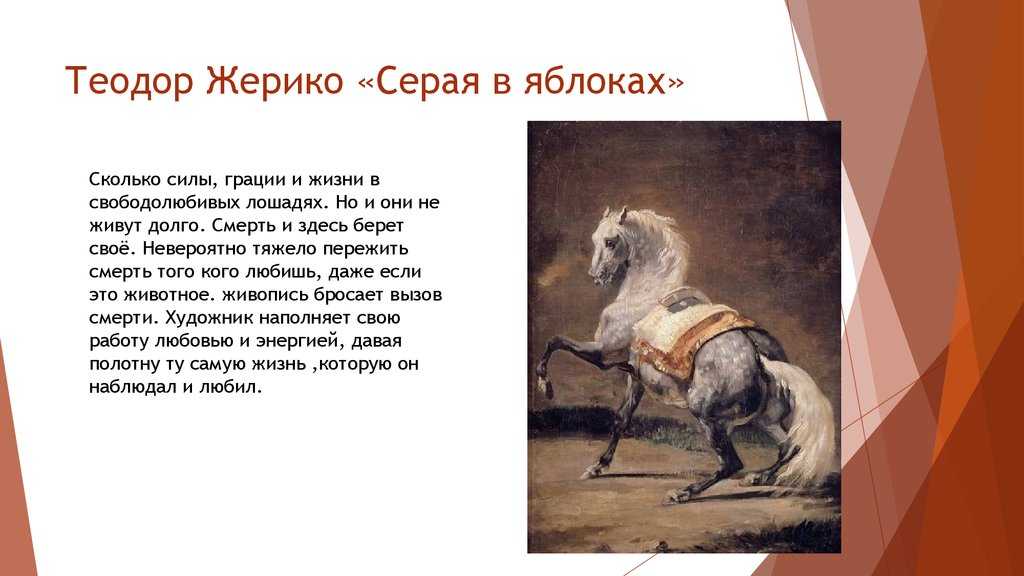 Теодор Жерико «Серая в яблоках»

Сколько силы, грации и жизни в свободолюбивых лошадях. Но и они не живут долго. Смерть и здесь берет своё. Невероятно тяжело пережить смерть того кого любишь, даже если это животное. живопись бросает вызов смерти. Художник наполняет свою работу любовью и энергией, давая полотну ту самую жизнь ,которую он наблюдал и любил.